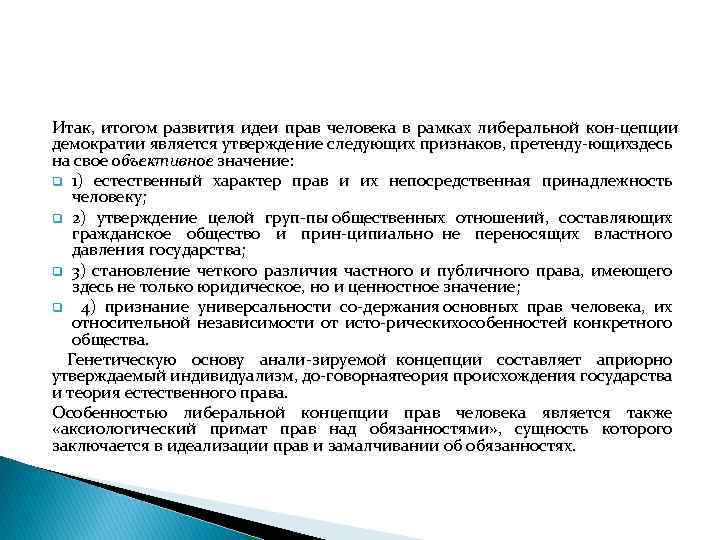 Итак, итогом развития идеи прав человека в рамках либеральной кон-цепции демократии является утверждение следующих признаков, претенду-ющихздесь на свое объективное значение:

1) естественный характер прав и их непосредственная принадлежность человеку;

2) утверждение целой груп-пы общественных отношений, составляющих гражданское общество и прин-ципиально не переносящих властного давления государства;

3) становление четкого различия частного и публичного права, имеющего здесь не только юридическое, но и ценностное значение;

4) признание универсальности со-держания основных прав человека, их относительной независимости от исто-рическихособенностей конкретного общества.

Генетическую основу анали-зируемой концепции составляет априорно утверждаемый индивидуализм, до-говорнаятеория происхождения государства и теория естественного права.

Особенностью либеральной концепции прав человека является также «аксиологический примат прав над обязанностями», сущность которого заключается в идеализации прав и замалчивании об обязанностях.